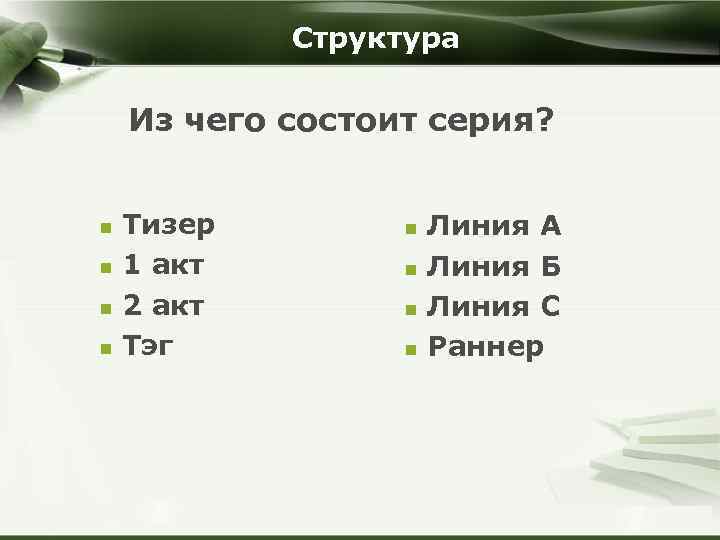 Структура

Из чего состоит серия?

- Тизер
- 1 акт
- 2 акт
- Тэг

- Линия А
- Линия Б
- Линия С
- Раннер